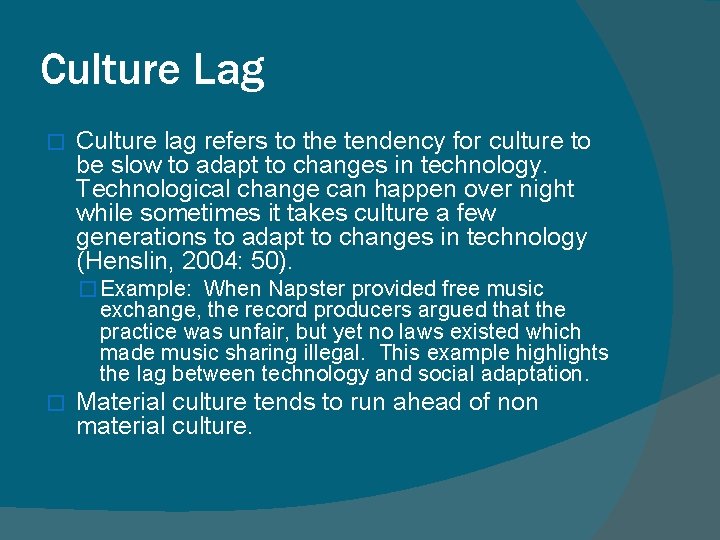 Culture Lag

Culture lag refers to the tendency for culture to be slow to adapt to changes in technology. Technological change can happen over night while sometimes it takes culture a few generations to adapt to changes in technology (Henslin, 2004: 50).

Example: When Napster provided free music exchange, the record producers argued that the practice was unfair, but yet no laws existed which made music sharing illegal. This example highlights the lag between technology and social adaptation.

Material culture tends to run ahead of non material culture.